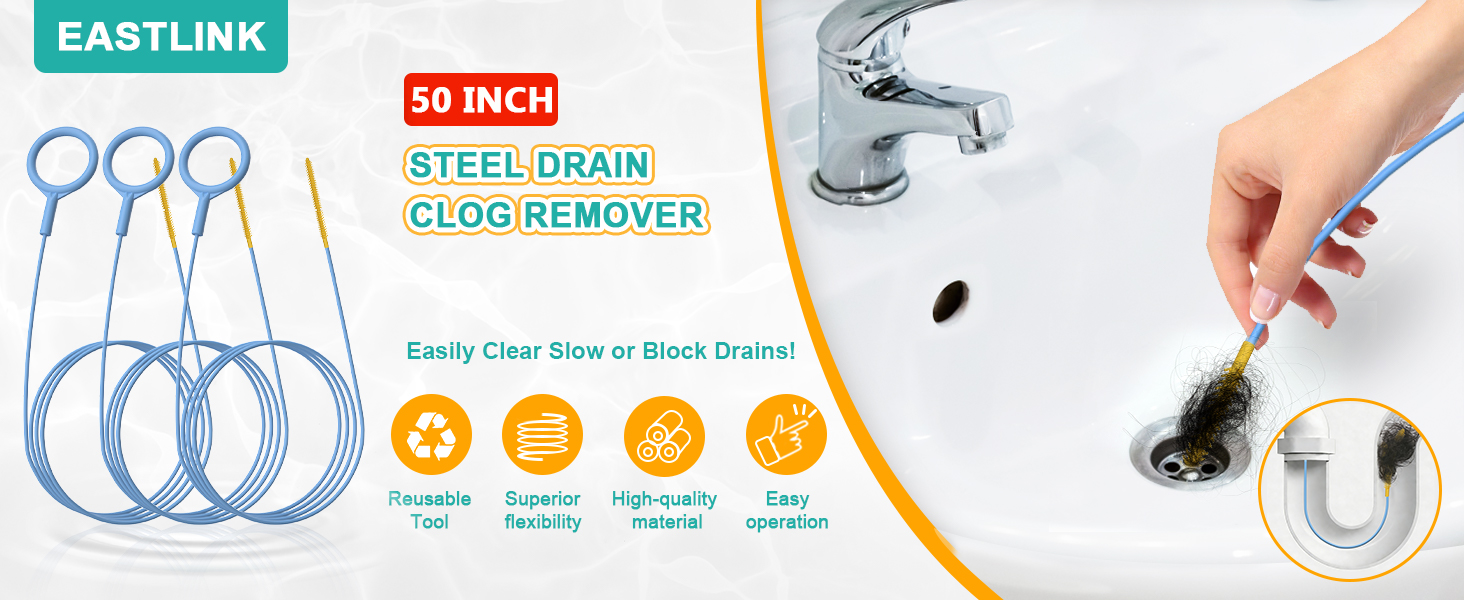 EASTLINK

50 INCH

STEEL DRAIN
CLOG REMOVER

Easily Clear Slow or Block Drains!

Reusable Tool

Superior flexibility

High-quality material

Easy operation